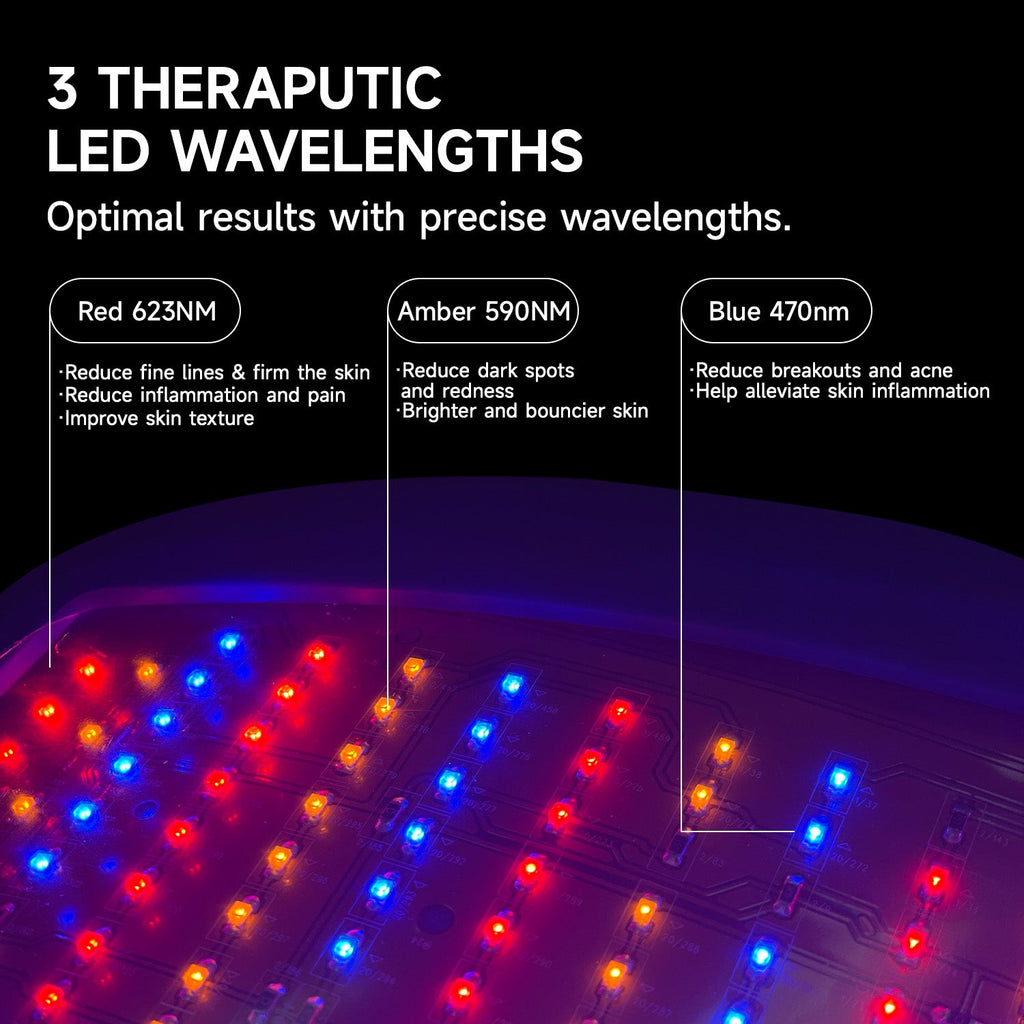 3 THERAPUTIC LED WAVELENGTHS

Optimal results with precise wavelengths.

Red 623NM

·Reduce fine lines & firm the skin
·Reduce inflammation and pain
·Improve skin texture

Amber 590NM

·Reduce dark spots and redness
·Brighter and bouncier skin

Blue 470nm

·Reduce breakouts and acne
·Help alleviate skin inflammation